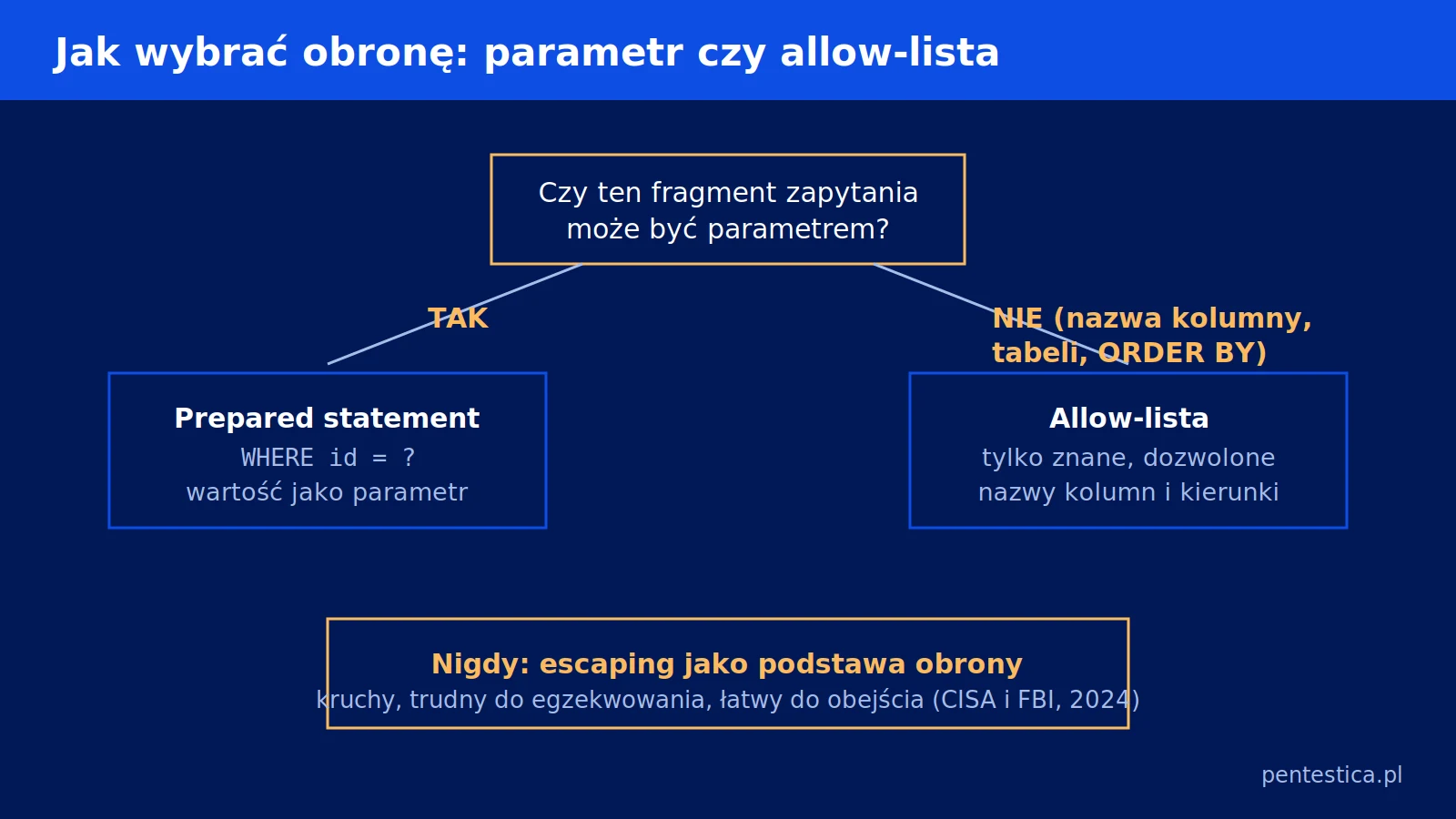 Jak wybrać obronę: parametr czy allow-lista

Czy ten fragment zapytania może być parametrem?

TAK

NIE (nazwa kolumny, tabeli, ORDER BY)

Prepared statement
WHERE id = ?
wartość jako parametr

Allow-lista
tylko znane, dozwolone nazwy kolumn i kierunki

Nigdy: escaping jako podstawa obrony
kruchy, trudny do egzekwowania, łatwy do obejścia (CISA i FBI, 2024)

pentestica.pl